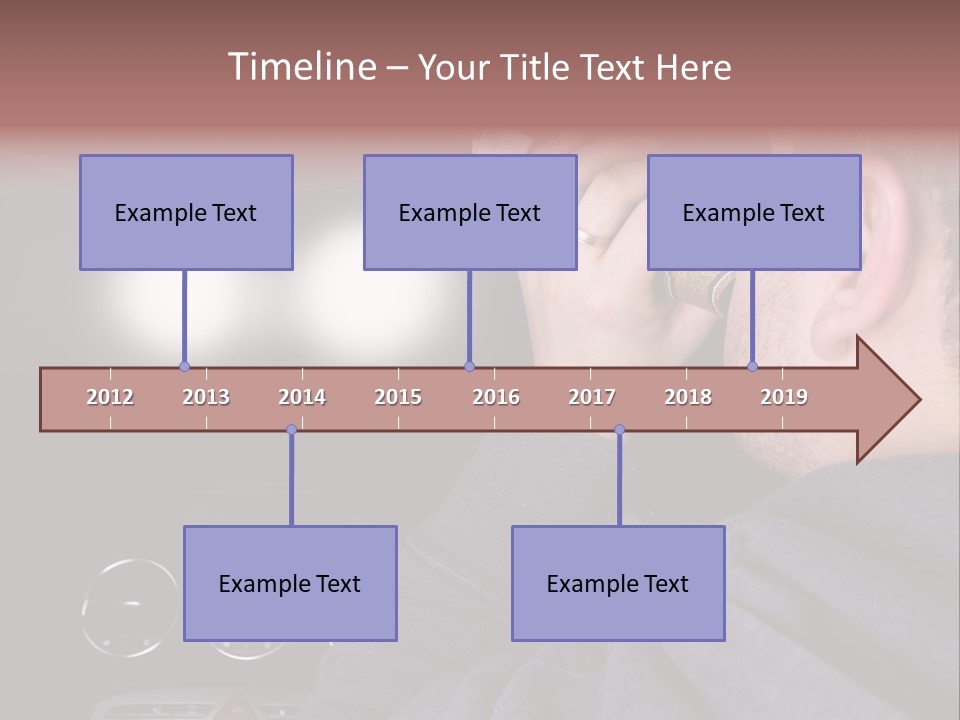 Timeline – Your Title Text Here

Example Text

Example Text

Example Text

2012 2013 2014 2015 2016 2017 2018 2019

Example Text

Example Text